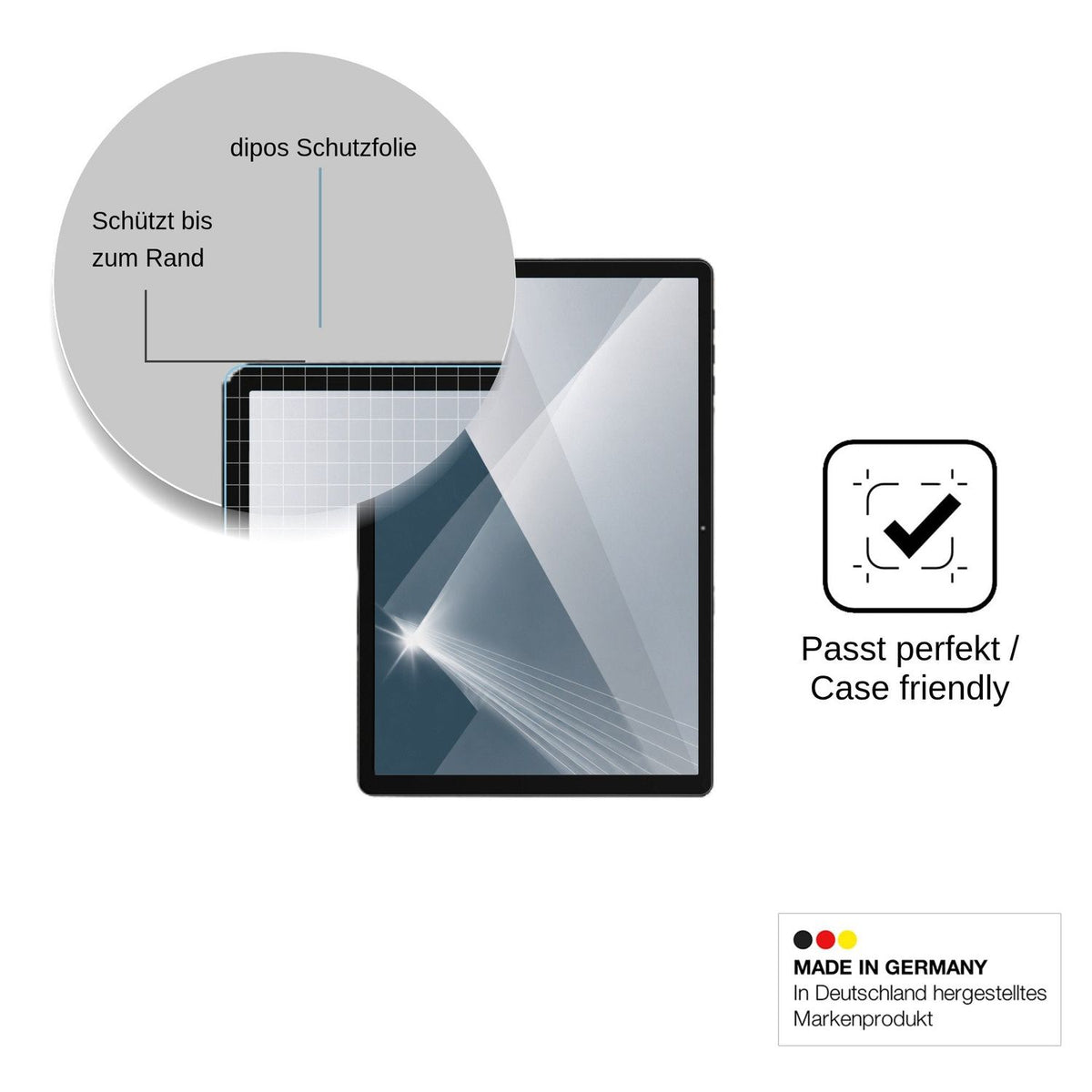 dipos Schutzfolie

Schützt bis zum Rand

Passt perfekt / Case friendly

MADE IN GERMANY
In Deutschland hergestelltes Markenprodukt